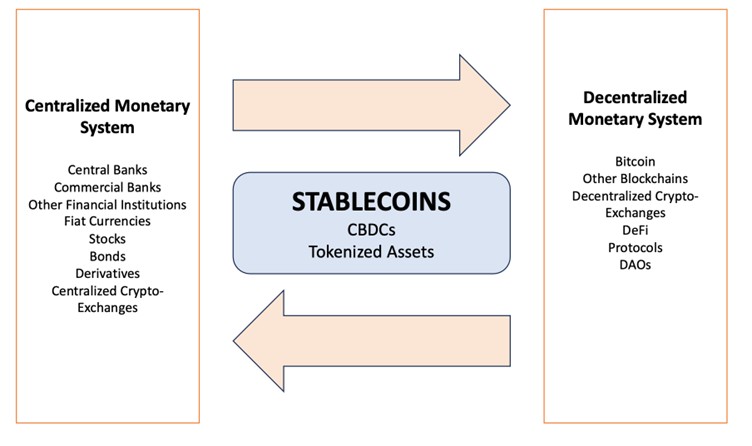 Centralized Monetary System

Central Banks
Commercial Banks
Other Financial Institutions
Fiat Currencies
Stocks
Bonds
Derivatives
Centralized Crypto-Exchanges

STABLECOINS
CBDCs
Tokenized Assets

Decentralized Monetary System

Bitcoin
Other Blockchains
Decentralized Crypto-Exchanges
DeFi
Protocols
DAOs